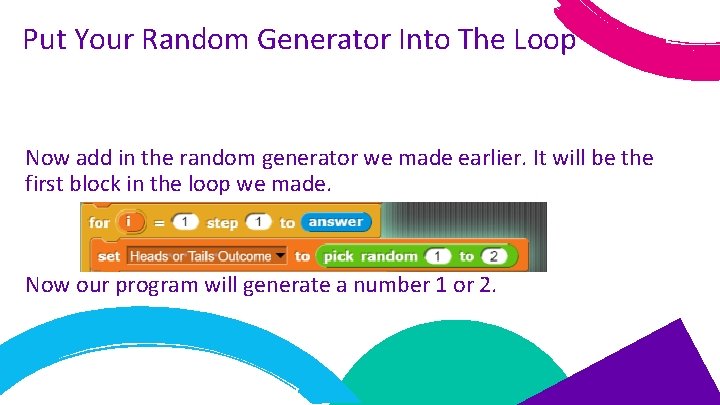 Put Your Random Generator Into The Loop

Now add in the random generator we made earlier. It will be the first block in the loop we made.

for i = 1 step 1 to answer
set Heads or Tails Outcome to pick random 1 to 2

Now our program will generate a number 1 or 2.